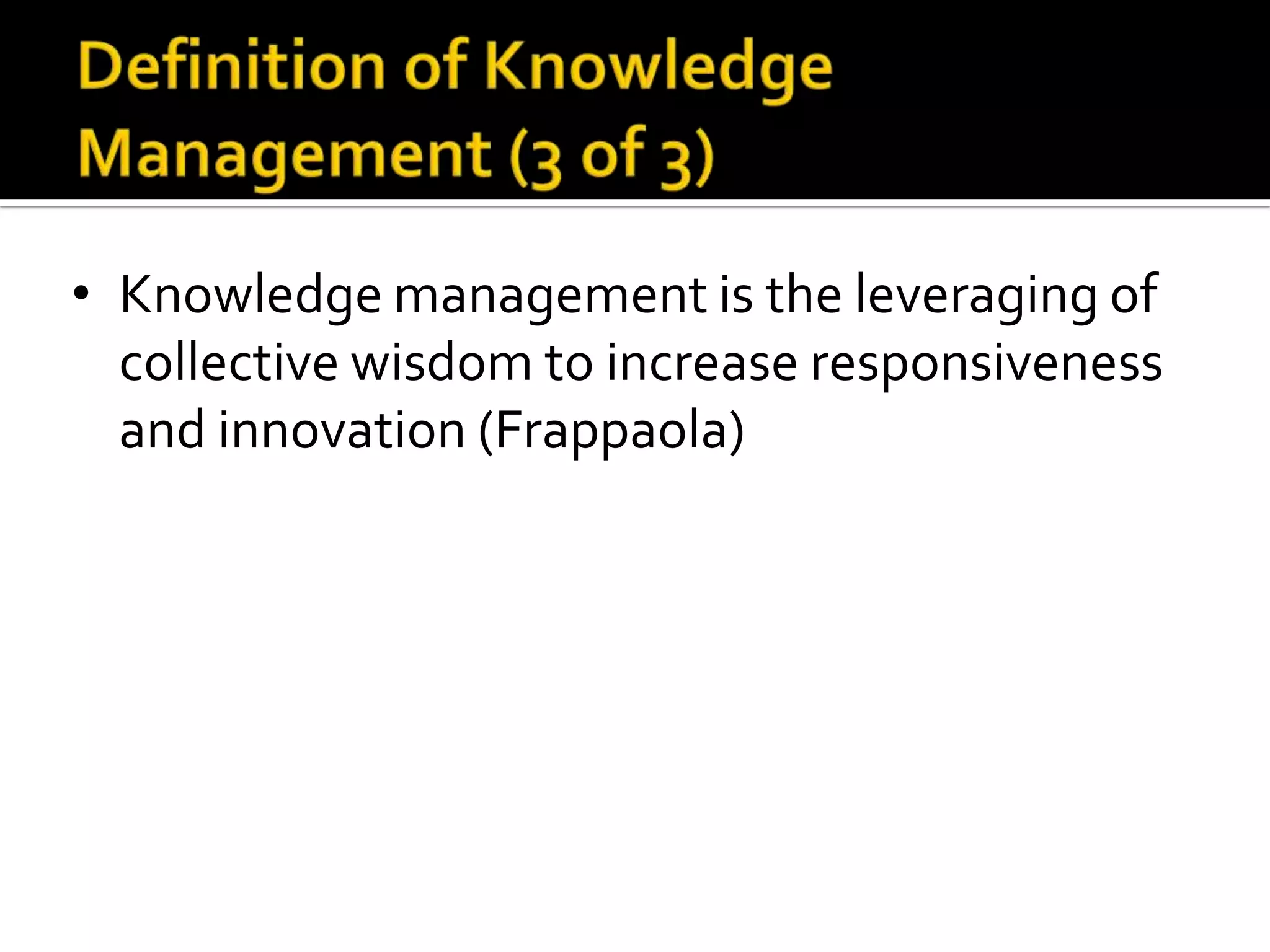 Definition of Knowledge Management (3 of 3)

• Knowledge management is the leveraging of collective wisdom to increase responsiveness and innovation (Frappaola)